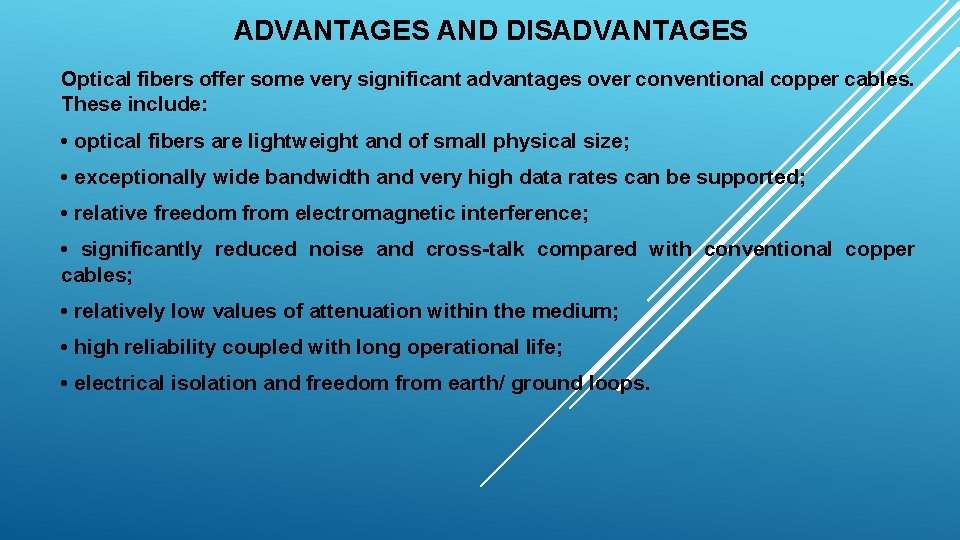 ADVANTAGES AND DISADVANTAGES

Optical fibers offer some very significant advantages over conventional copper cables. These include:

• optical fibers are lightweight and of small physical size;

• exceptionally wide bandwidth and very high data rates can be supported;

• relative freedom from electromagnetic interference;

• significantly reduced noise and cross-talk compared with conventional copper cables;

• relatively low values of attenuation within the medium;

• high reliability coupled with long operational life;

• electrical isolation and freedom from earth/ ground loops.